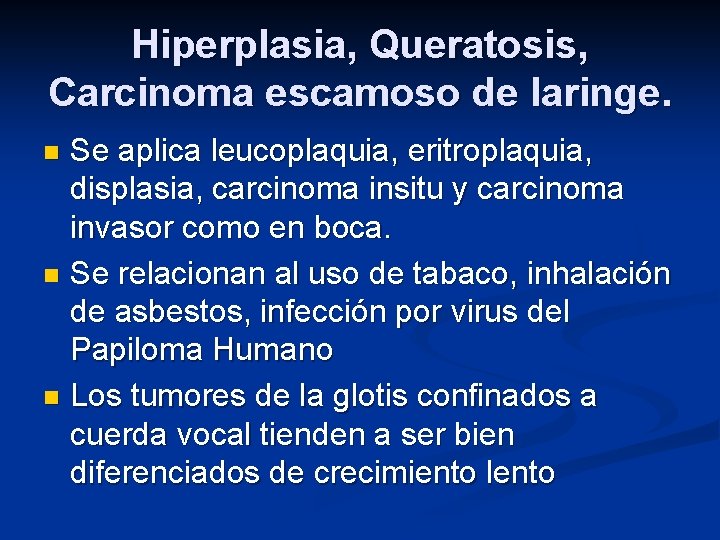 Hiperplasia, Queratosis, Carcinoma escamoso de laringe.

- Se aplica leucoplaquia, eritroplaquia, displasia, carcinoma insitu y carcinoma invasor como en boca.
- Se relacionan al uso de tabaco, inhalación de asbestos, infección por virus del Papiloma Humano
- Los tumores de la glotis confinados a cuerda vocal tienden a ser bien diferenciados de crecimiento lento